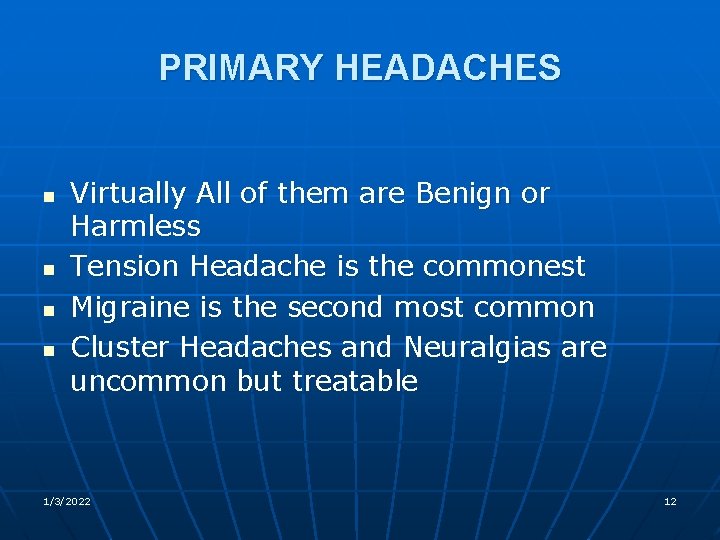 PRIMARY HEADACHES

- Virtually All of them are Benign or Harmless
- Tension Headache is the commonest
- Migraine is the second most common
- Cluster Headaches and Neuralgias are uncommon but treatable

1/3/2022

12